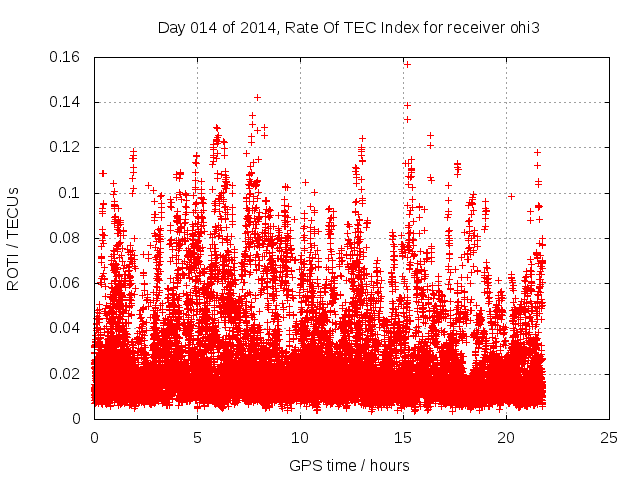 Day 014 of 2014, Rate Of TEC Index for receiver ohi3

ROTI / TECUs

0.16
0.14
0.12
0.1
0.08
0.06
0.04
0.02
0

0
5
10
15
20
25

GPS time / hours